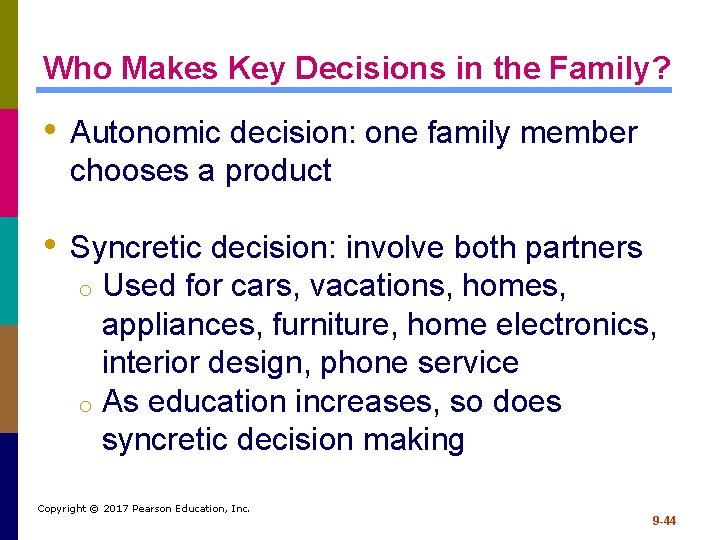 Who Makes Key Decisions in the Family?

• Autonomic decision: one family member chooses a product

• Syncretic decision: involve both partners
  o Used for cars, vacations, homes, appliances, furniture, home electronics, interior design, phone service
  o As education increases, so does syncretic decision making

Copyright © 2017 Pearson Education, Inc.

9-44